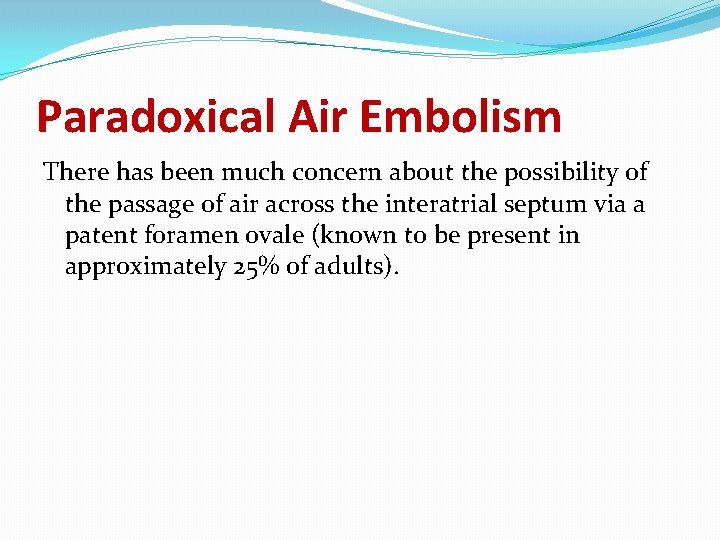 Paradoxical Air Embolism

There has been much concern about the possibility of the passage of air across the interatrial septum via a patent foramen ovale (known to be present in approximately 25% of adults).